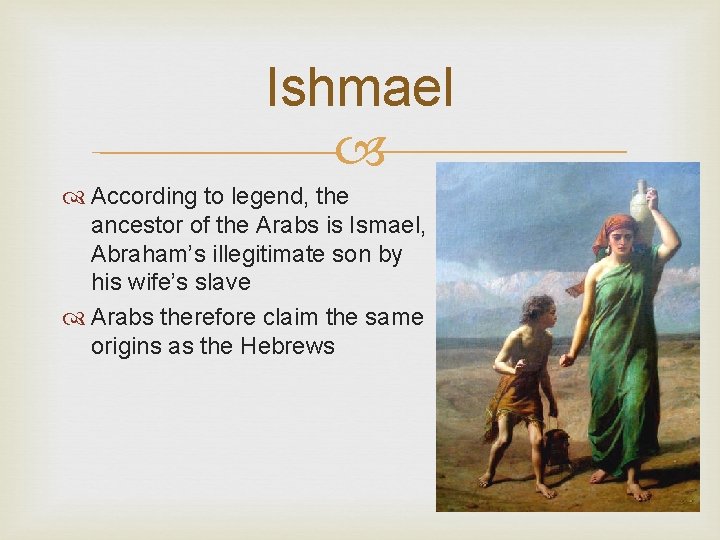 Ishmael

According to legend, the ancestor of the Arabs is Ismael, Abraham's illegitimate son by his wife's slave

Arabs therefore claim the same origins as the Hebrews